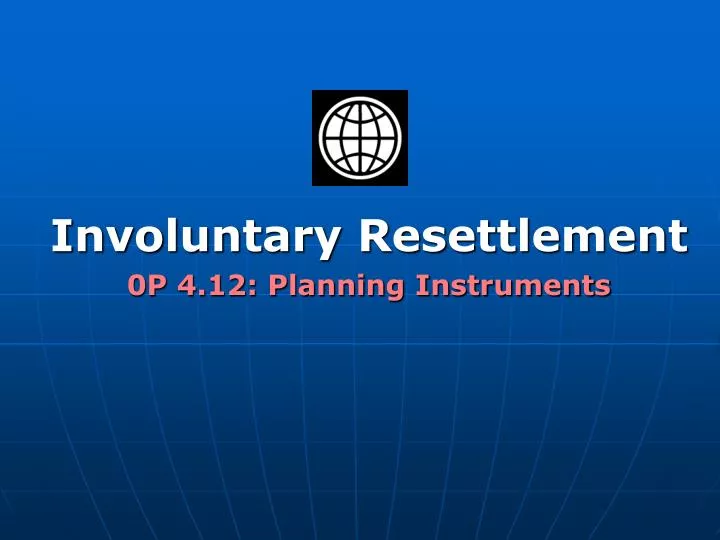 Involuntary Resettlement
0P 4.12: Planning Instruments